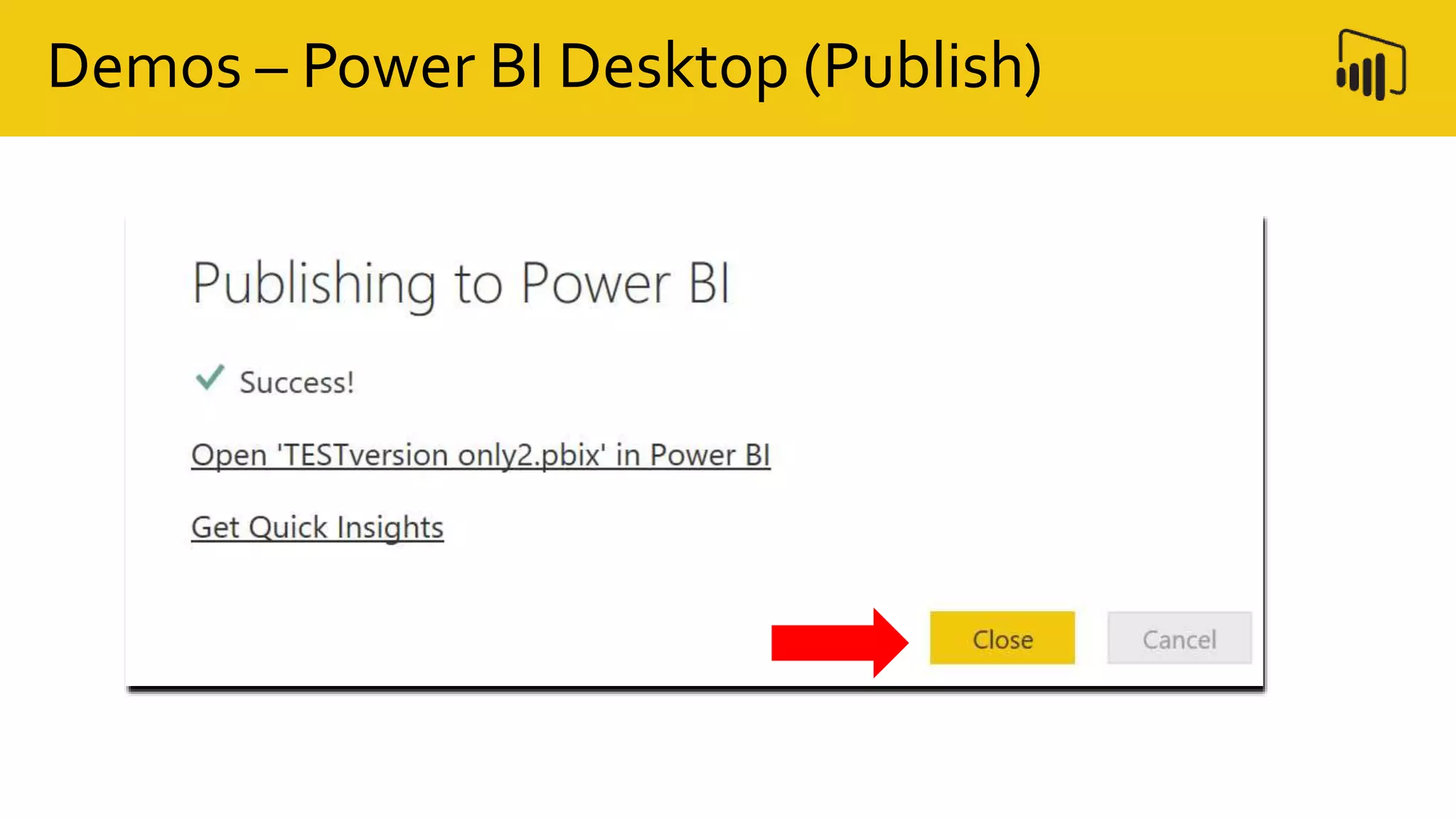 Demos – Power BI Desktop (Publish)

Publishing to Power BI

Success!

Open 'TESTversion only2.pbix' in Power BI

Get Quick Insights

Close

Cancel